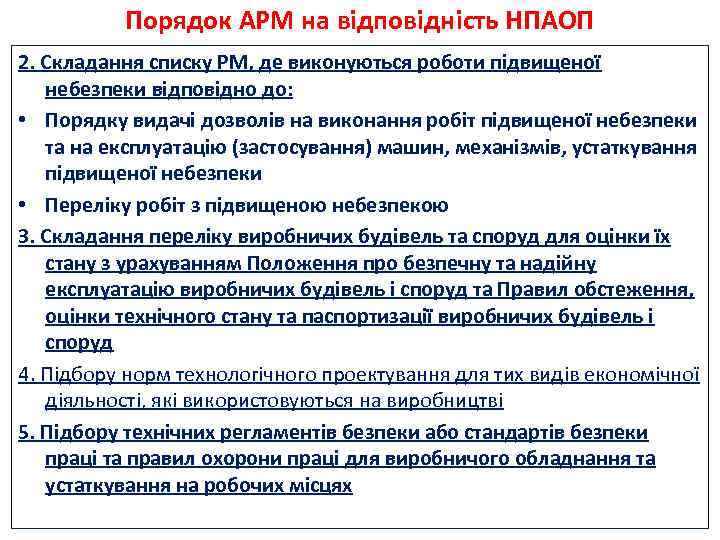 Порядок АРМ на відповідність НПАОП

2. Складання списку РМ, де виконуються роботи підвищеної небезпеки відповідно до:

• Порядку видачі дозволів на виконання робіт підвищеної небезпеки та на експлуатацію (застосування) машин, механізмів, устаткування підвищеної небезпеки

• Переліку робіт з підвищеною небезпекою

3. Складання переліку виробничих будівель та споруд для оцінки їх стану з урахуванням Положення про безпечну та надійну експлуатацію виробничих будівель і споруд та Правил обстеження, оцінки технічного стану та паспортизації виробничих будівель і споруд

4. Підбору норм технологічного проектування для тих видів економічної діяльності, які використовуються на виробництві

5. Підбору технічних регламентів безпеки або стандартів безпеки праці та правил охорони праці для виробничого обладнання та устаткування на робочих місцях